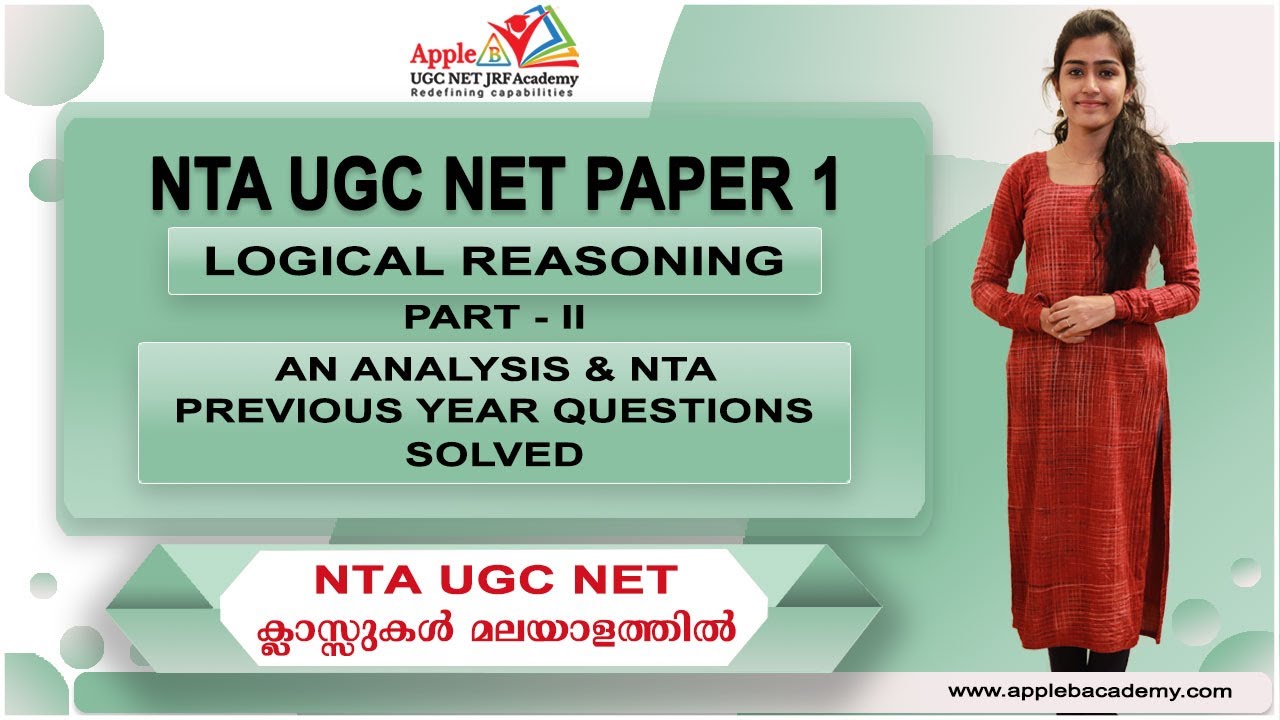 Apple B
UGC NET JRF Academy
Redefining capabilities

NTA UGC NET PAPER 1

LOGICAL REASONING

PART - II

AN ANALYSIS & NTA PREVIOUS YEAR QUESTIONS SOLVED

NTA UGC NET
ക്ലാസ്സുകൾ മലയാളത്തിൽ

www.applebacademy.com